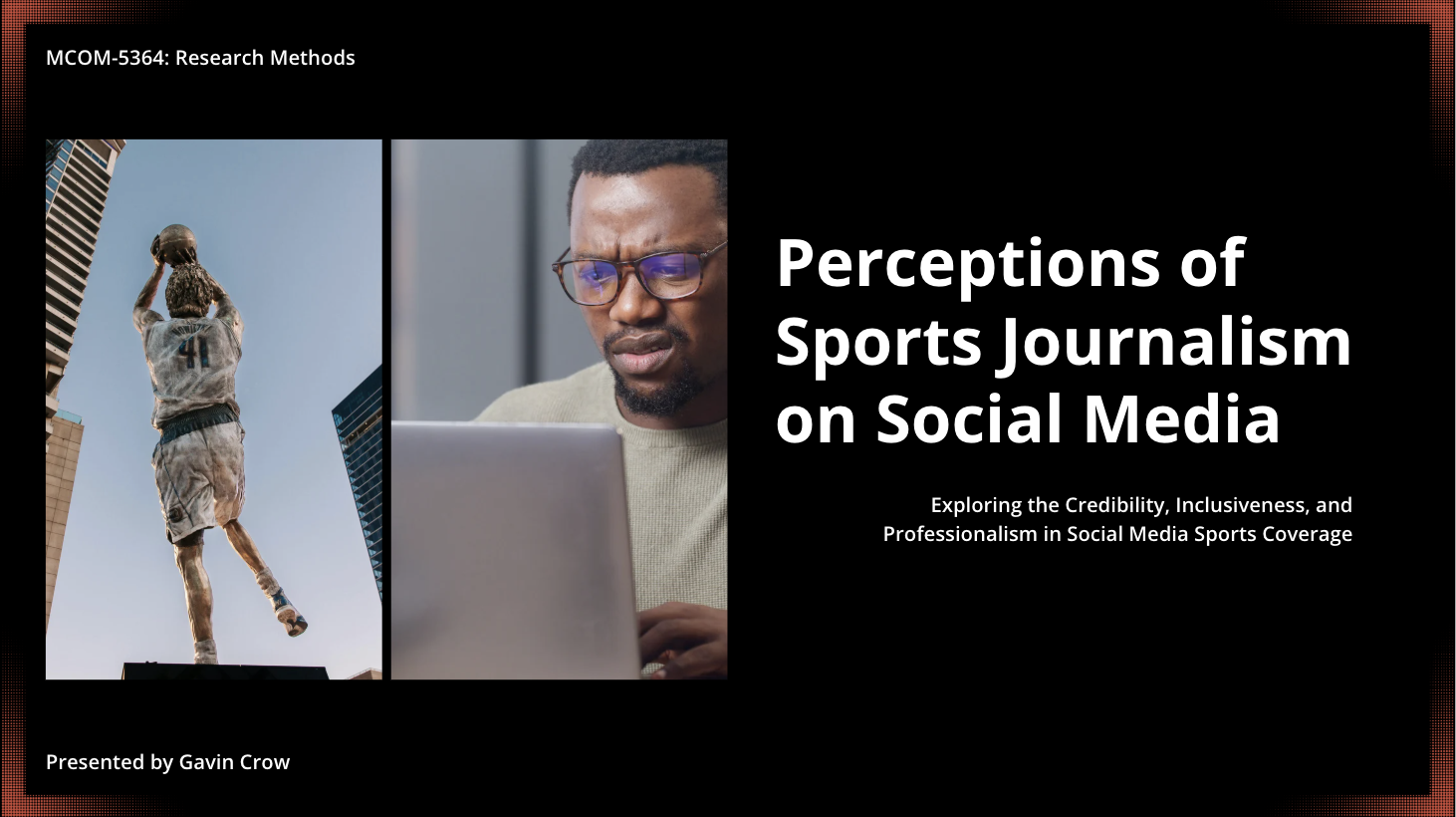 MCOM-5364: Research Methods

41

Perceptions of Sports Journalism on Social Media

Exploring the Credibility, Inclusiveness, and Professionalism in Social Media Sports Coverage

Presented by Gavin Crow